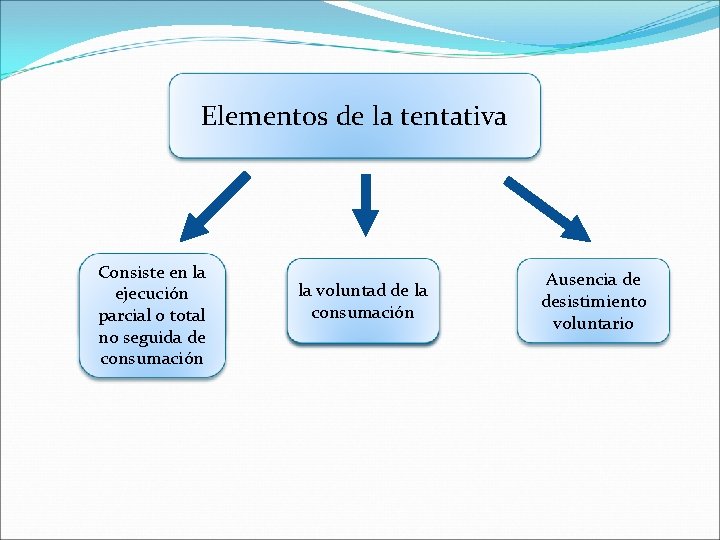 Elementos de la tentativa

Consiste en la ejecución parcial o total no seguida de consumación

la voluntad de la consumación

Ausencia de desistimiento voluntario